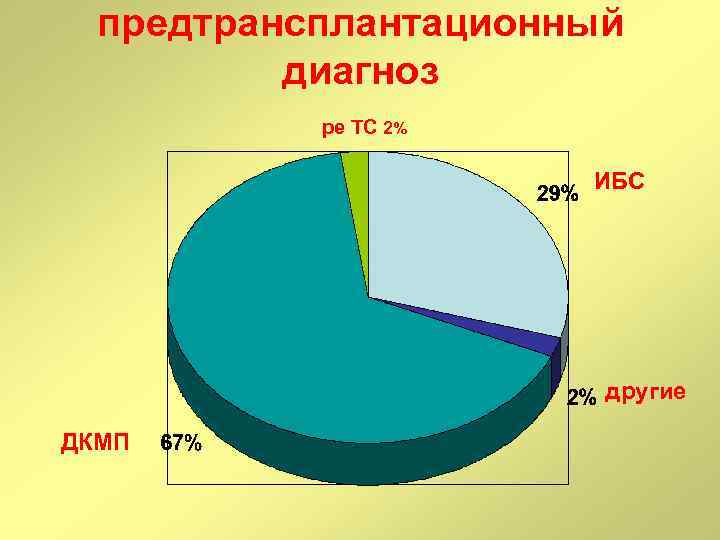 предтрансплантационный диагноз

ре ТС 2%

29% ИБС

2% другие

ДКМП 67%